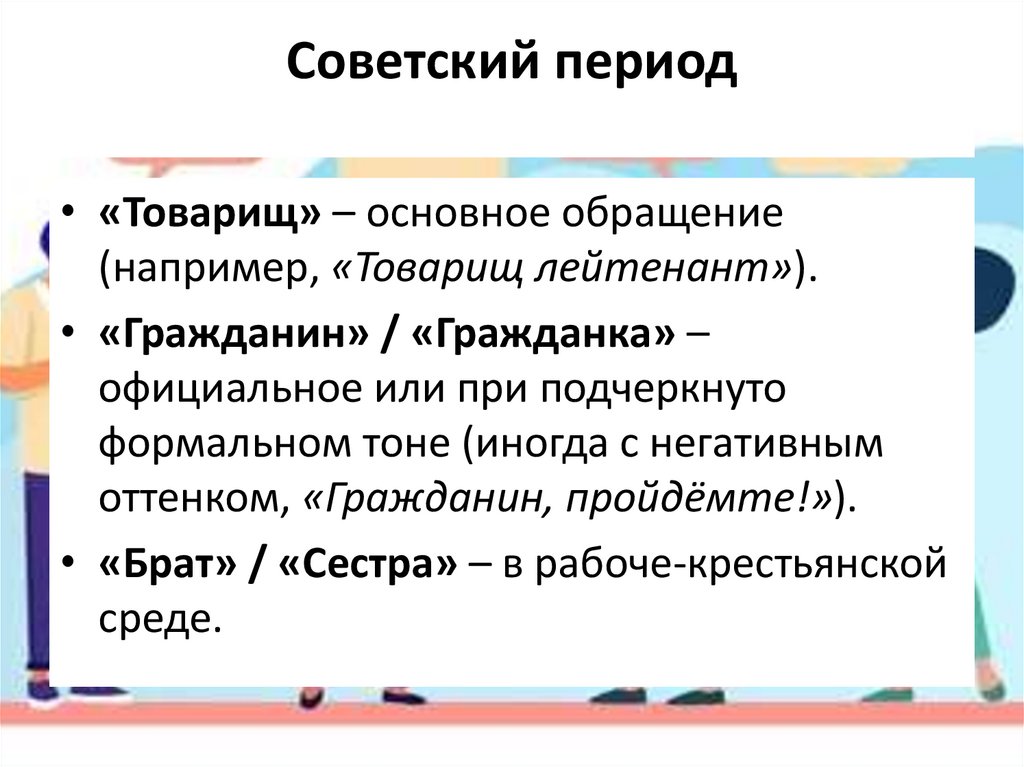 Советский период

• «Товарищ» – основное обращение (например, «Товарищ лейтенант»).
• «Гражданин» / «Гражданка» – официальное или при подчеркнуто формальном тоне (иногда с негативным оттенком, «Гражданин, пройдёмте!»).
• «Брат» / «Сестра» – в рабоче-крестьянской среде.